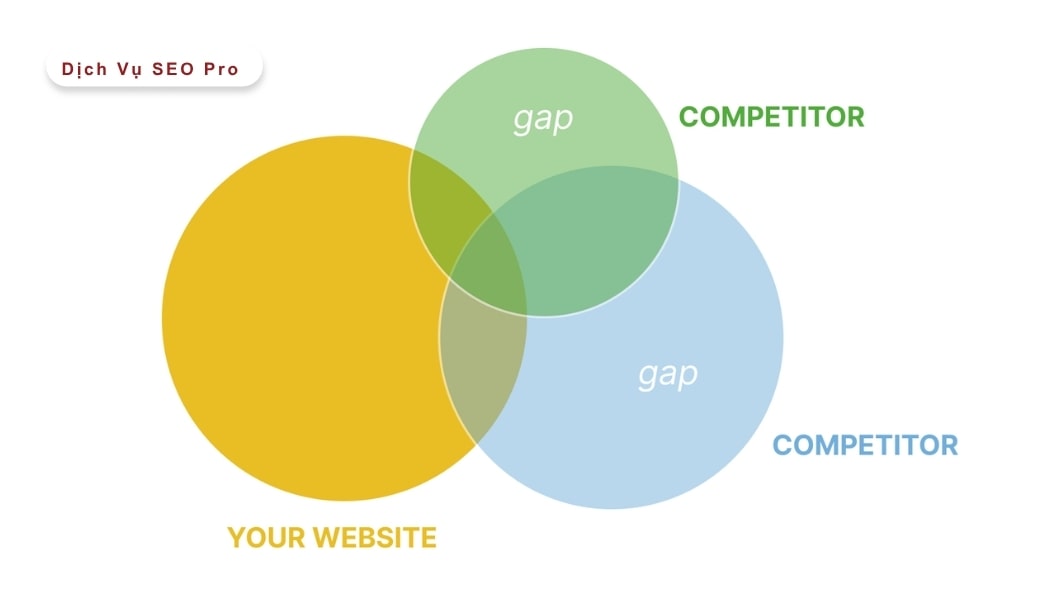 Dịch Vụ SEO Pro

gap

COMPETITOR

gap

COMPETITOR

YOUR WEBSITE